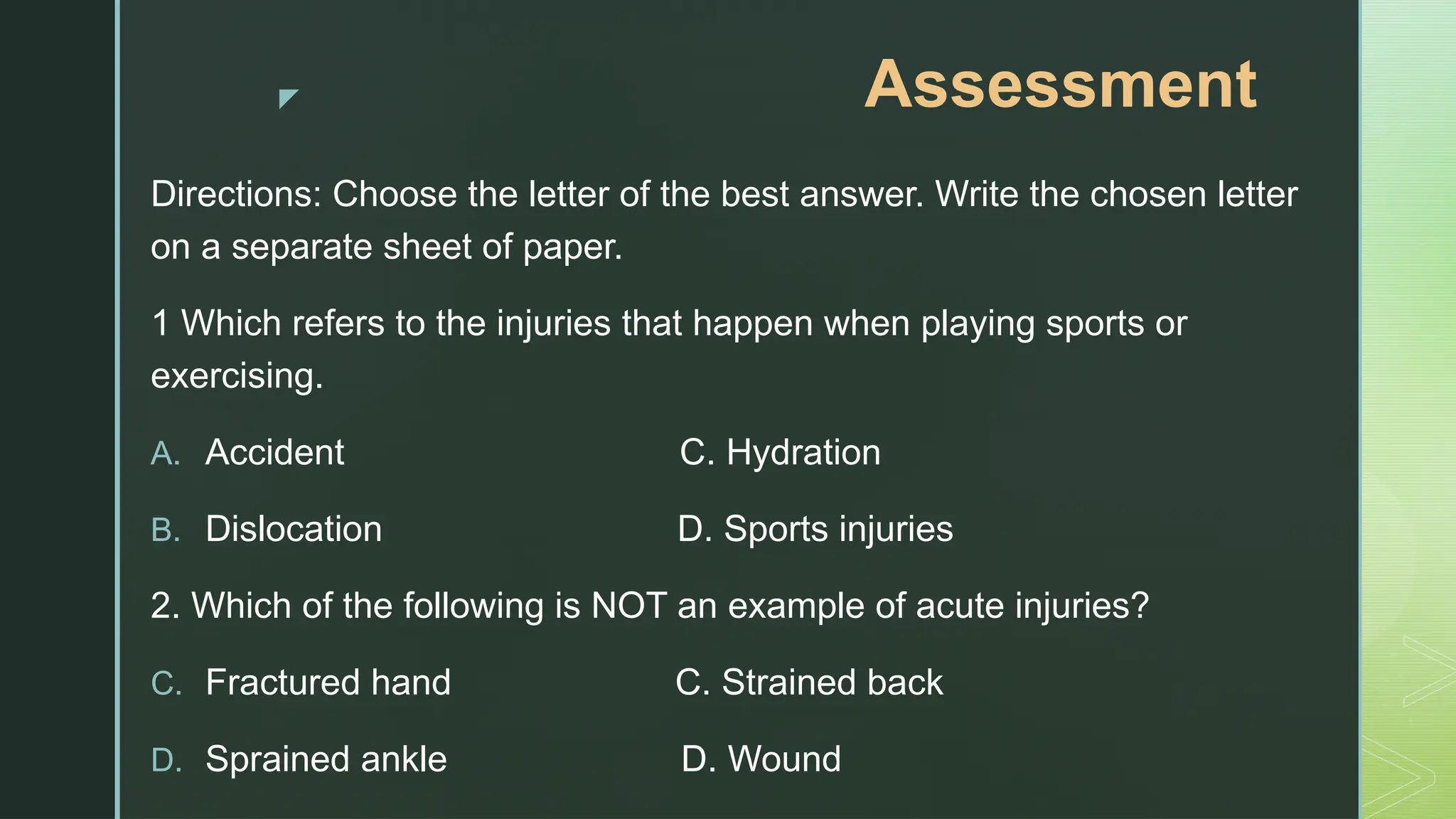 Assessment

Directions: Choose the letter of the best answer. Write the chosen letter on a separate sheet of paper.

1 Which refers to the injuries that happen when playing sports or exercising.

A. Accident
C. Hydration
B. Dislocation
D. Sports injuries

2. Which of the following is NOT an example of acute injuries?

C. Fractured hand
C. Strained back
D. Sprained ankle
D. Wound